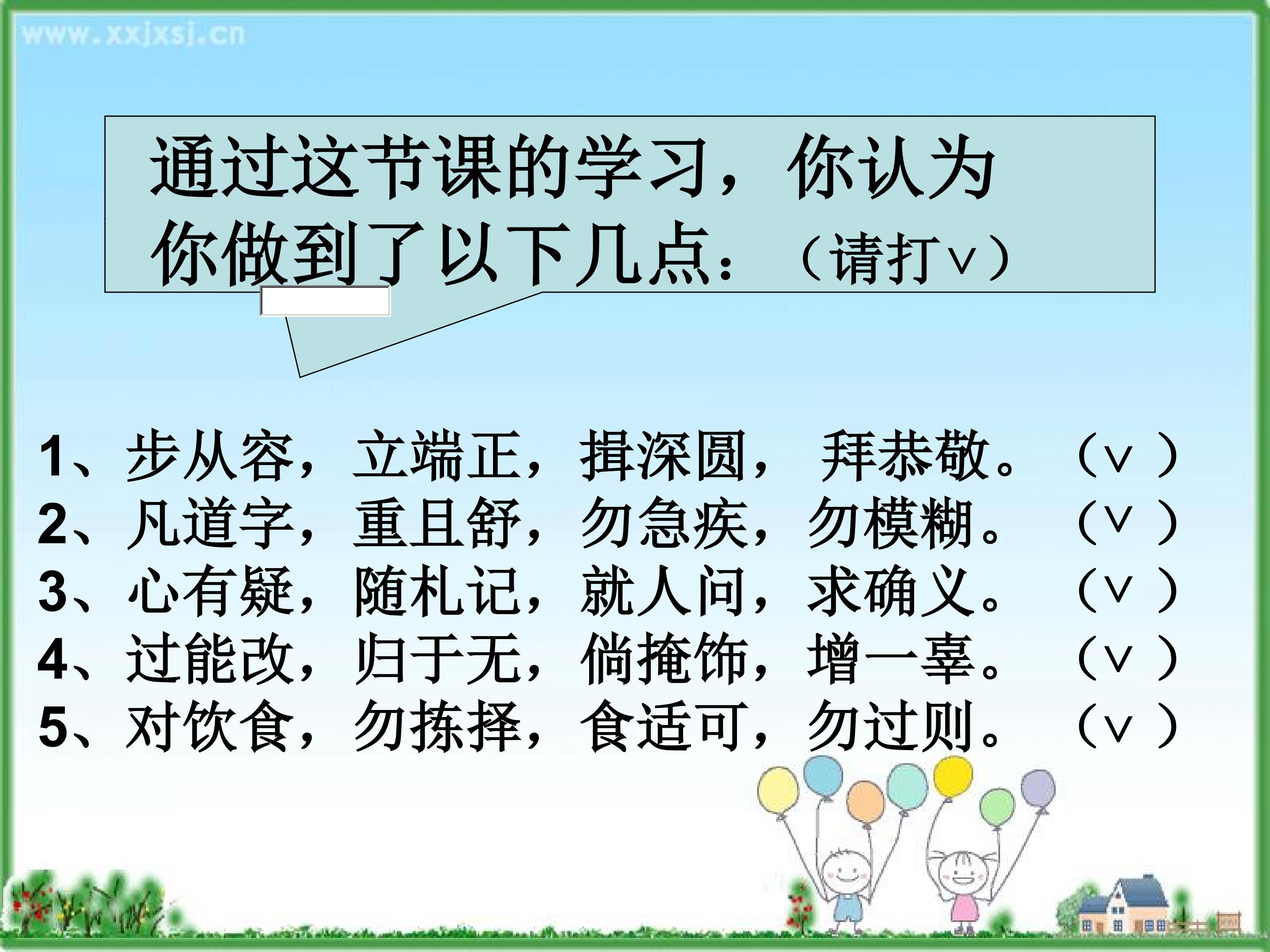 www.xxjxsj.cn

通过这节课的学习，你认为你做到了以下几点：（请打∨）

1、步从容，立端正，揖深圆， 拜恭敬。（∨ ）
2、凡道字，重且舒，勿急疾，勿模糊。（∨ ）
3、心有疑，随札记，就人问，求确义。（∨ ）
4、过能改，归于无，倘掩饰，增一辜。（∨ ）
5、对饮食，勿拣择，食适可，勿过则。（∨ ）